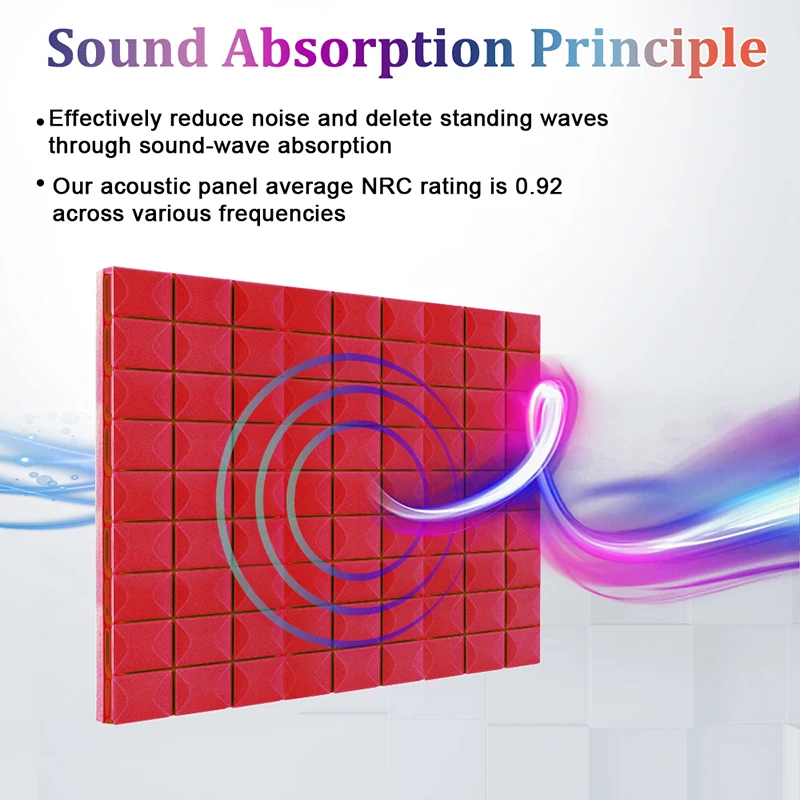 Sound Absorption Principle

• Effectively reduce noise and delete standing waves through sound-wave absorption

• Our acoustic panel average NRC rating is 0.92 across various frequencies